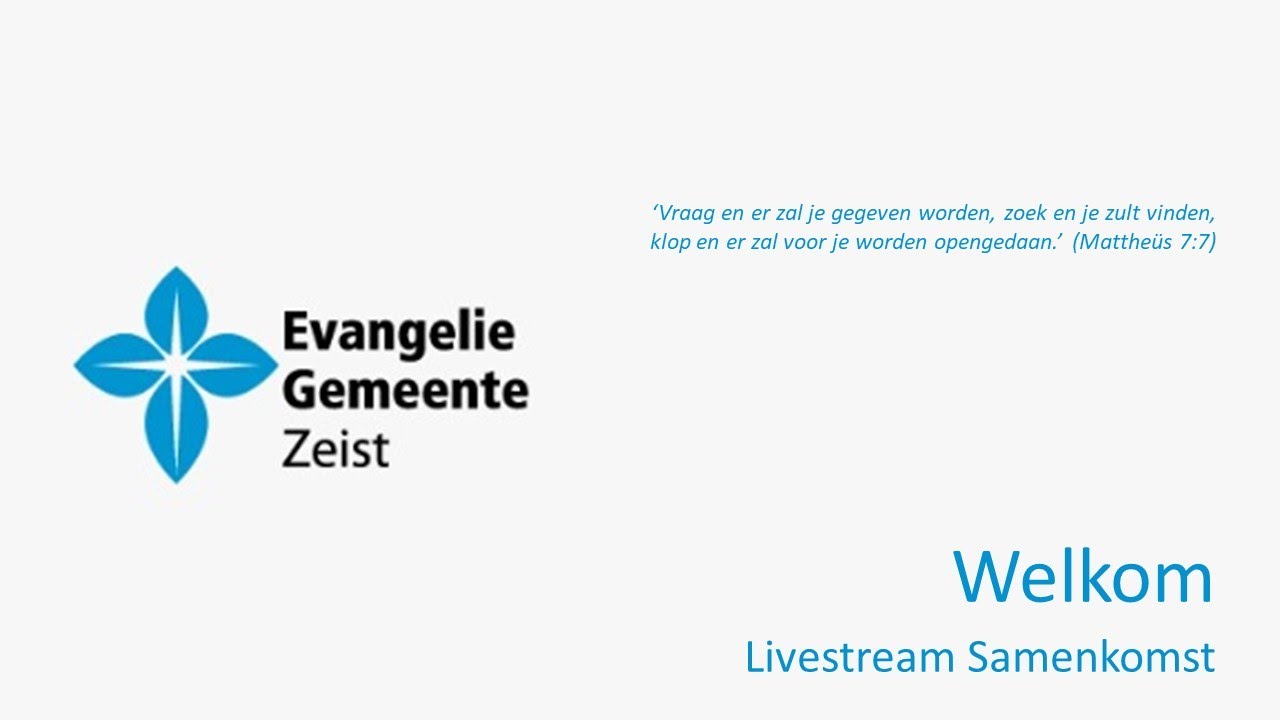 ‘Vraag en er zal je gegeven worden, zoek en je zult vinden, klop en er zal voor je worden opengedaan.’ (Mattheüs 7:7)

Evangelie
Gemeente
Zeist

Welkom

Livestream Samenkomst